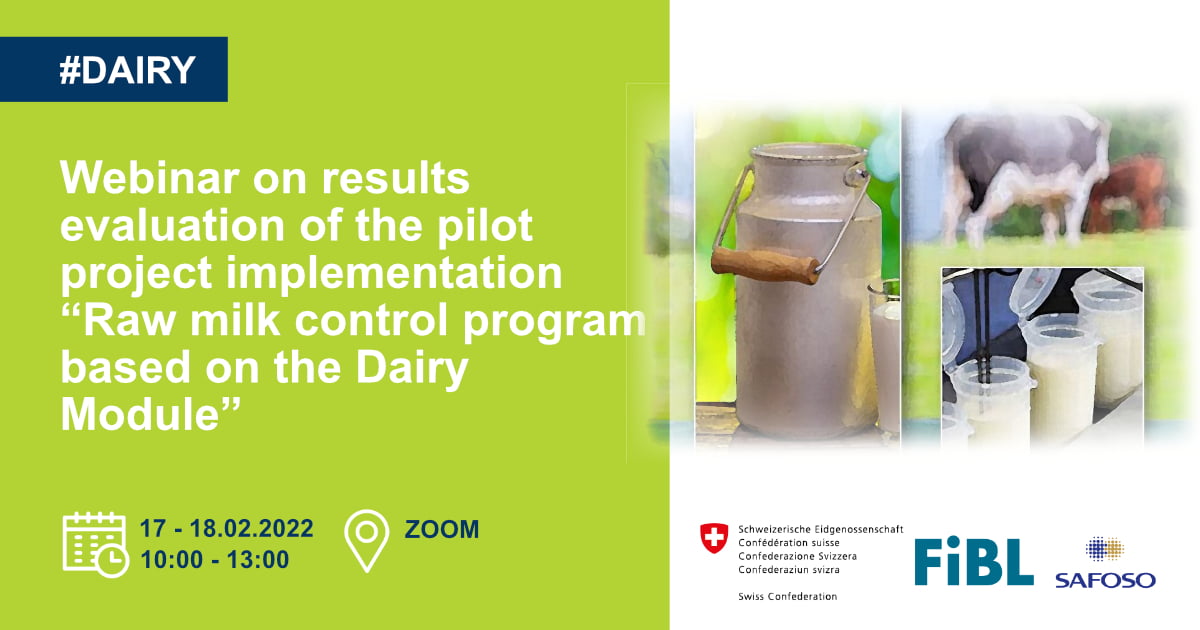 #DAIRY

Webinar on results evaluation of the pilot project implementation “Raw milk control program based on the Dairy Module”

17 - 18.02.2022
10:00 - 13:00

ZOOM

Schweizerische Eidgenossenschaft
Confédération suisse
Confederazione Svizzera
Confederaziun svizra

Swiss Confederation

FiBL

SAFOSO